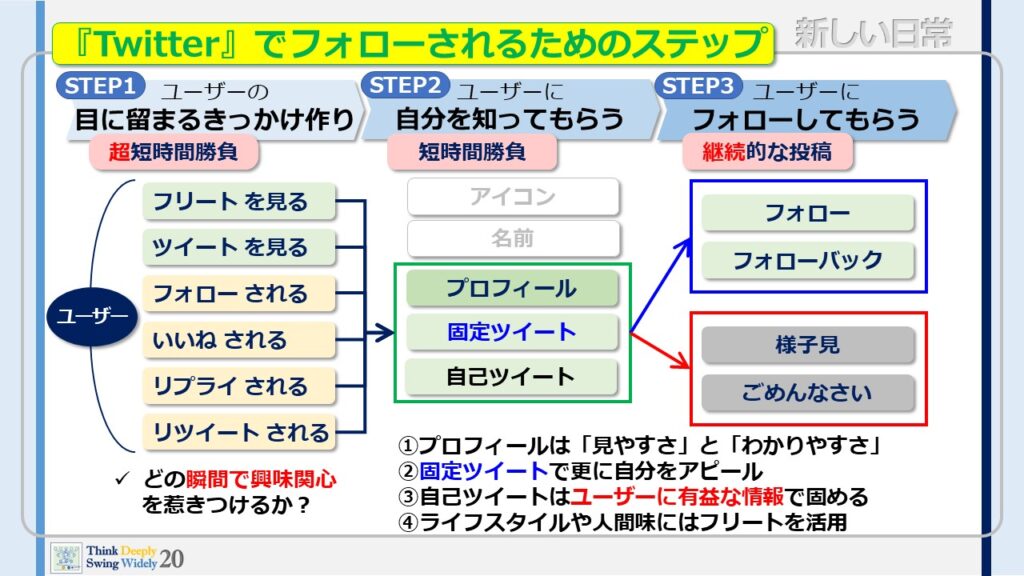 『Twitter』でフォローされるためのステップ

新しい日常

STEP1 ユーザーの
目に留まるきっかけ作り
超短時間勝負

STEP2 ユーザーに
自分を知ってもらう
短時間勝負

STEP3 ユーザーに
フォローしてもらう
継続的な投稿

ユーザー

フリート を見る
ツイート を見る
フォロー される
いいね される
リプライ される
リツイート される

アイコン
名前
プロフィール
固定ツイート
自己ツイート

フォロー
フォローバック

様子見
ごめんなさい

✓ どの瞬間で興味関心を惹きつけるか？

①プロフィールは「見やすさ」と「わかりやすさ」
②固定ツイートで更に自分をアピール
③自己ツイートはユーザーに有益な情報で固める
④ライフスタイルや人間味にはフリートを活用

Think Deeply Swing Widely 20